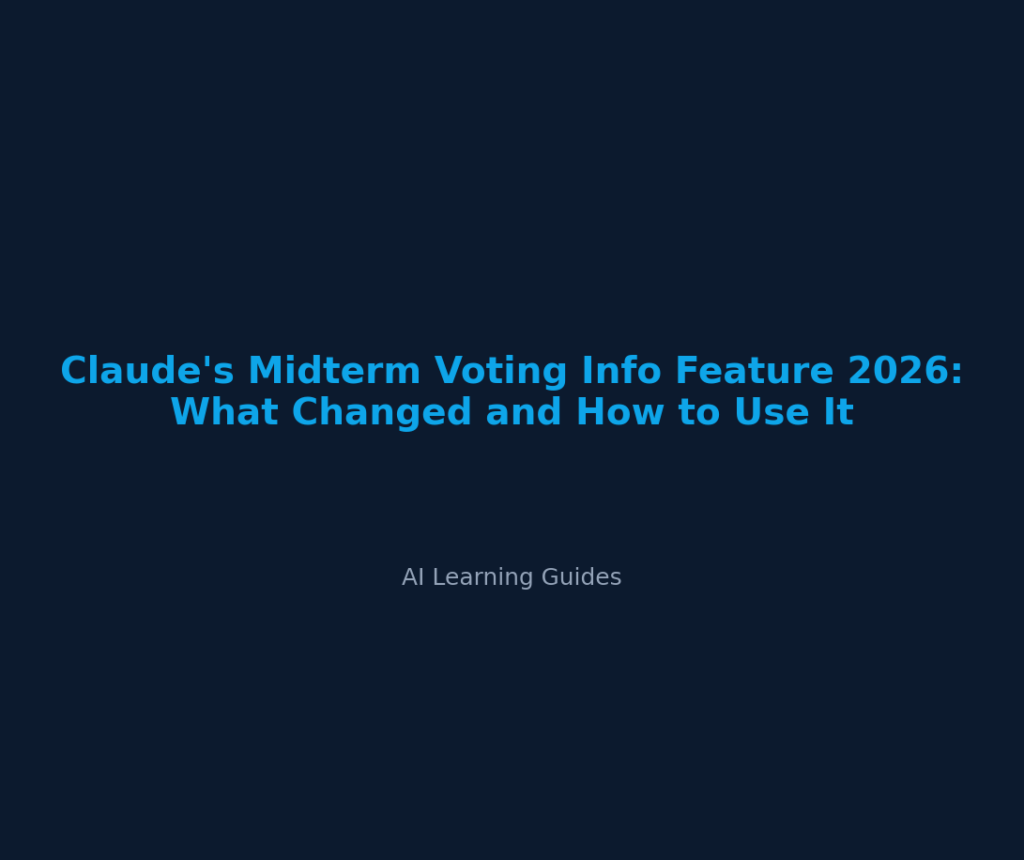 Claude's Midterm Voting Info Feature 2026:
What Changed and How to Use It

AI Learning Guides